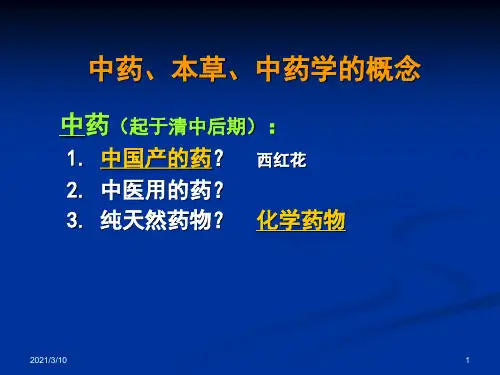 中药、本草、中药学的概念

中药（起于清中后期）：

1. 中国产的药？ 西红花

2. 中医用的药？

3. 纯天然药物？ 化学药物

2021/3/10

1